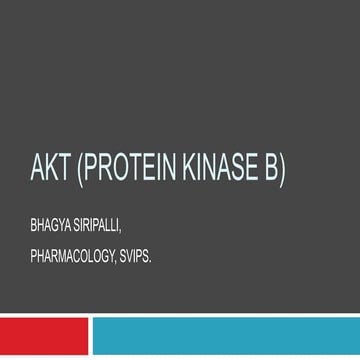 AKT (PROTEIN KINASE B)

BHAGYA SIRIPALLI,

PHARMACOLOGY, SVIPS.